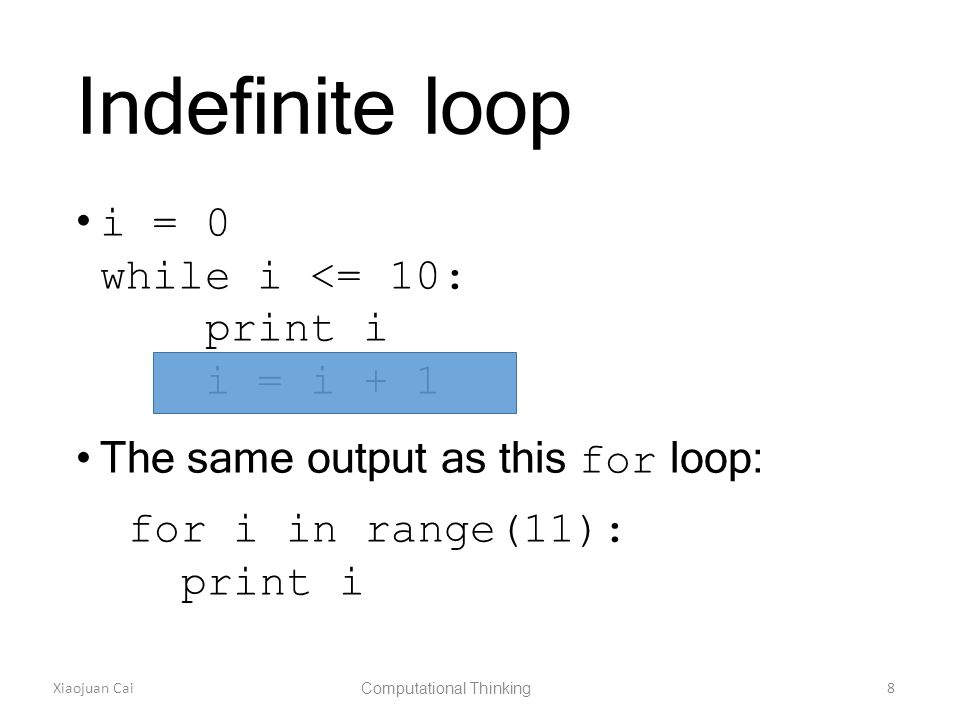 Indefinite loop

• i = 0
while i <= 10:
    print i
    i = i + 1

• The same output as this for loop:

for i in range(11):
  print i

Xiaojuan Cai

Computational Thinking

8